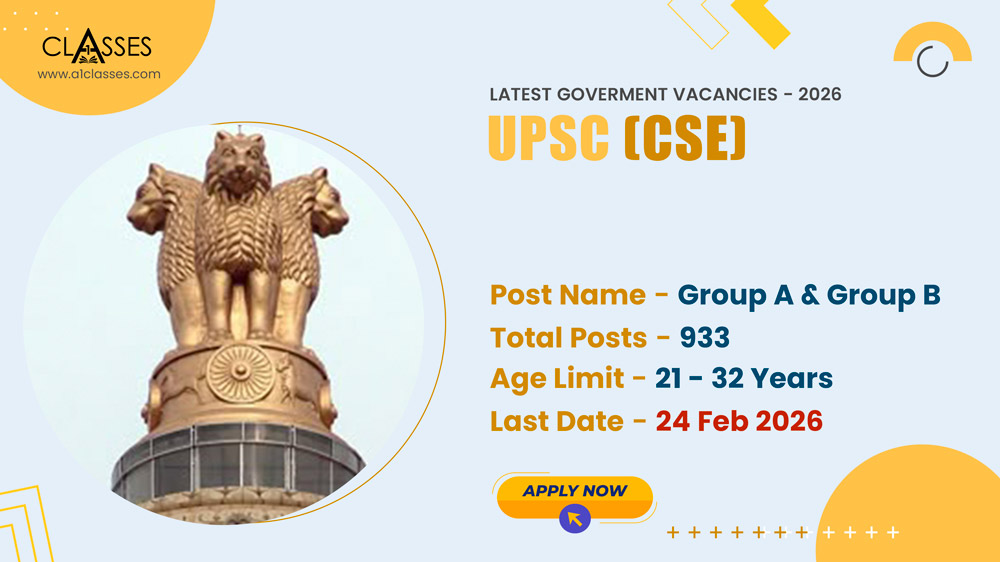 CLASSES
www.a1classes.com

LATEST GOVERMENT VACANCIES - 2026
UPSC (CSE)

Post Name - Group A & Group B
Total Posts - 933
Age Limit - 21 - 32 Years
Last Date - 24 Feb 2026

APPLY NOW